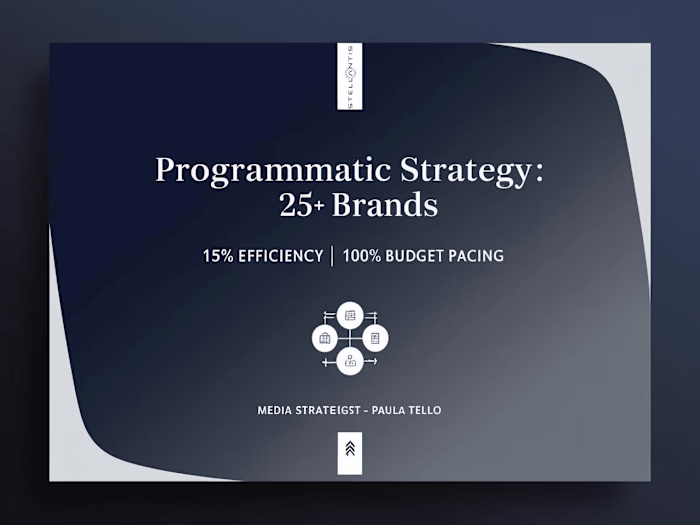 STELLANTIS

Programmatic Strategy: 25+ Brands

15% EFFICIENCY | 100% BUDGET PACING

MEDIA STRATEIGST - PAULA TELLO